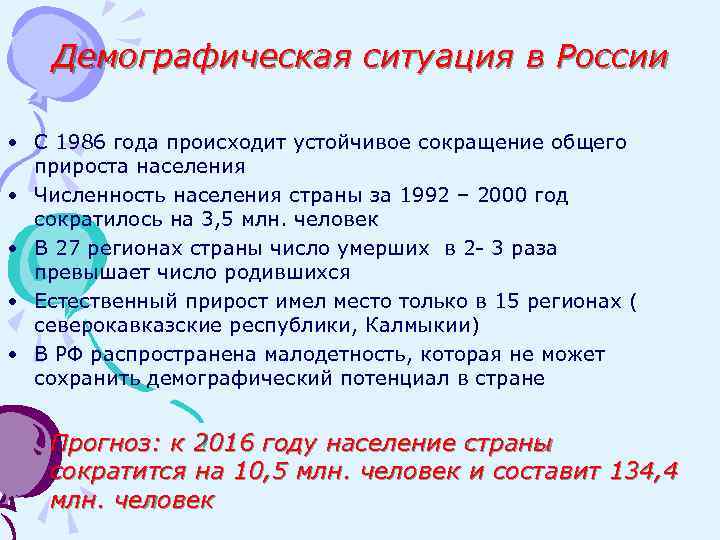 Демографическая ситуация в России

• С 1986 года происходит устойчивое сокращение общего прироста населения
• Численность населения страны за 1992 – 2000 год сократилось на 3,5 млн. человек
• В 27 регионах страны число умерших в 2- 3 раза превышает число родившихся
• Естественный прирост имел место только в 15 регионах ( северокавказские республики, Калмыкии)
• В РФ распространена малодетность, которая не может сохранить демографический потенциал в стране

Прогноз: к 2016 году население страны сократится на 10,5 млн. человек и составит 134,4 млн. человек